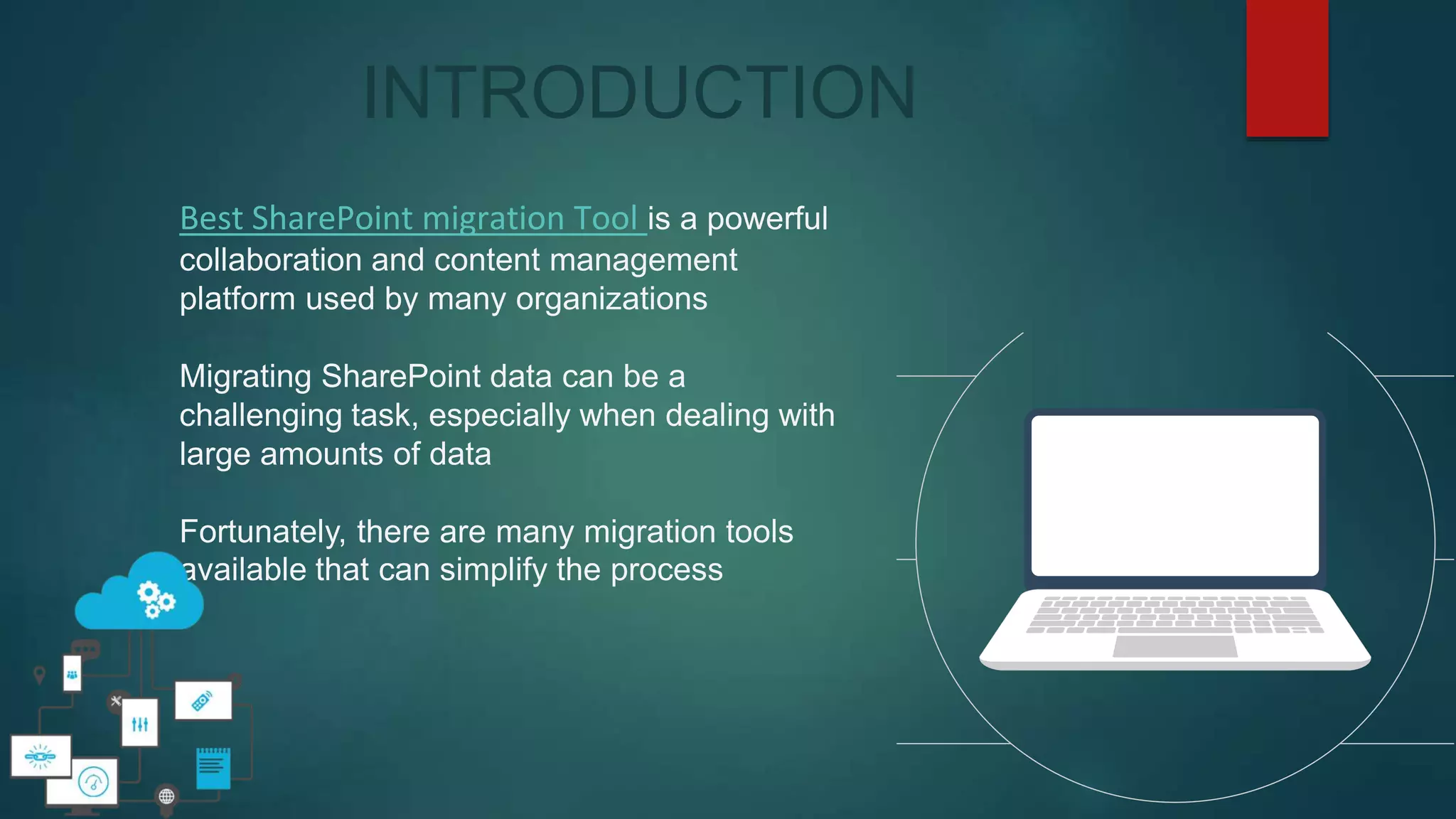 INTRODUCTION

Best SharePoint migration Tool is a powerful collaboration and content management platform used by many organizations

Migrating SharePoint data can be a challenging task, especially when dealing with large amounts of data

Fortunately, there are many migration tools available that can simplify the process